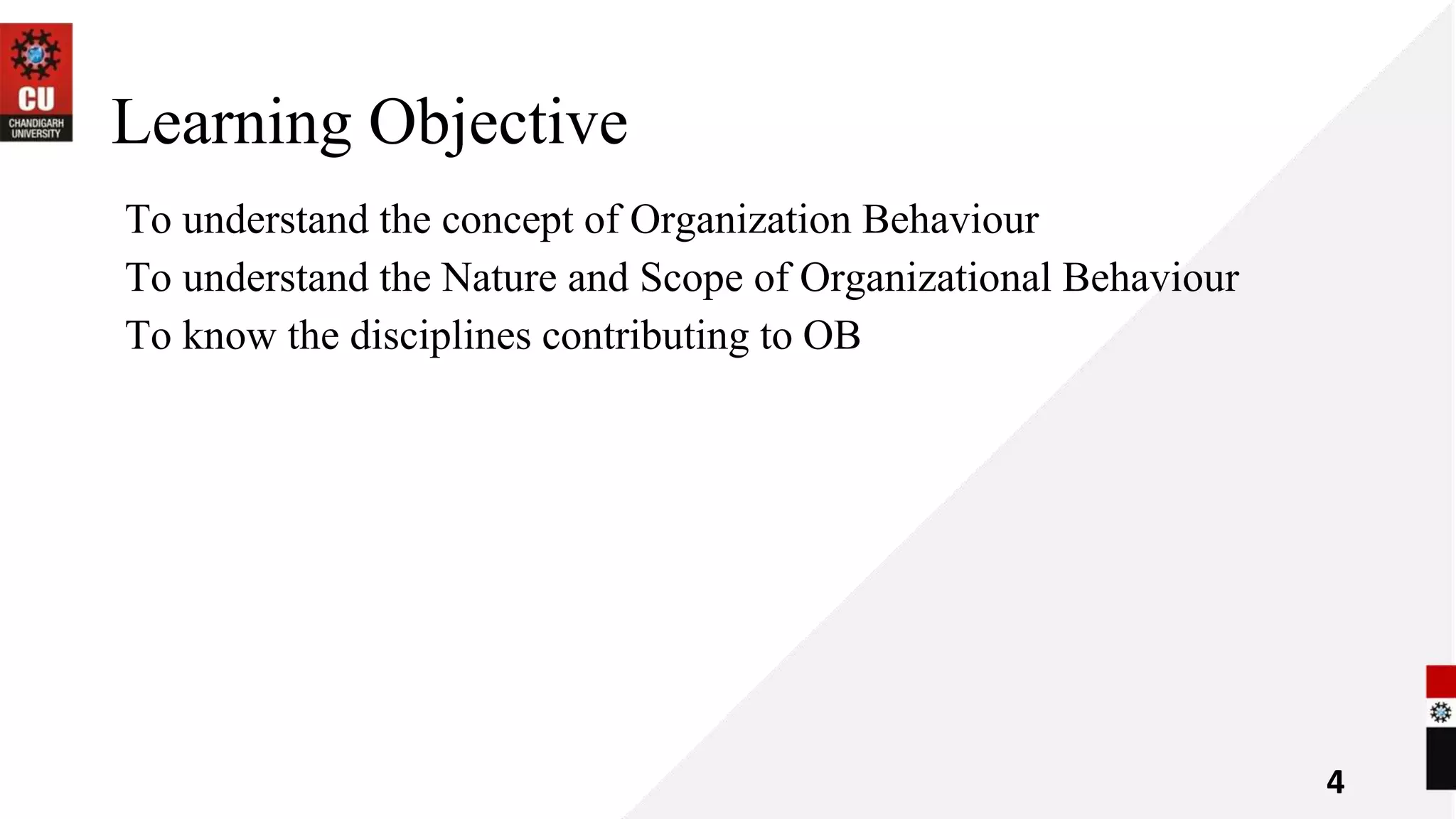 CU
CHANDIGARH UNIVERSITY

Learning Objective

To understand the concept of Organization Behaviour
To understand the Nature and Scope of Organizational Behaviour
To know the disciplines contributing to OB

4